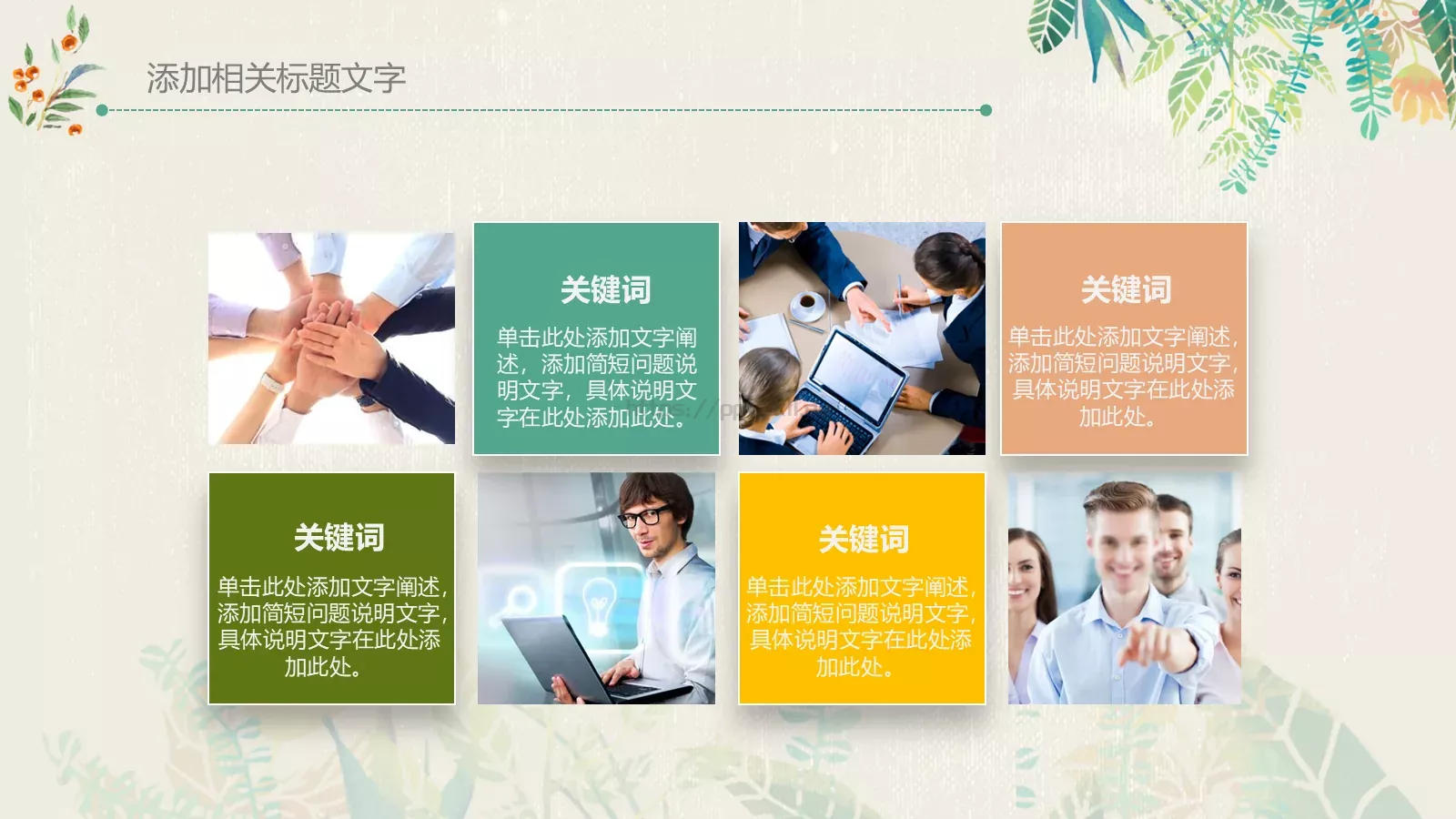 添加相关标题文字

关键词

单击此处添加文字阐述，添加简短问题说明文字，具体说明文字在此处添加此处。

关键词

单击此处添加文字阐述，添加简短问题说明文字，具体说明文字在此处添加此处。

关键词

单击此处添加文字阐述，添加简短问题说明文字，具体说明文字在此处添加此处。

关键词

单击此处添加文字阐述，添加简短问题说明文字，具体说明文字在此处添加此处。